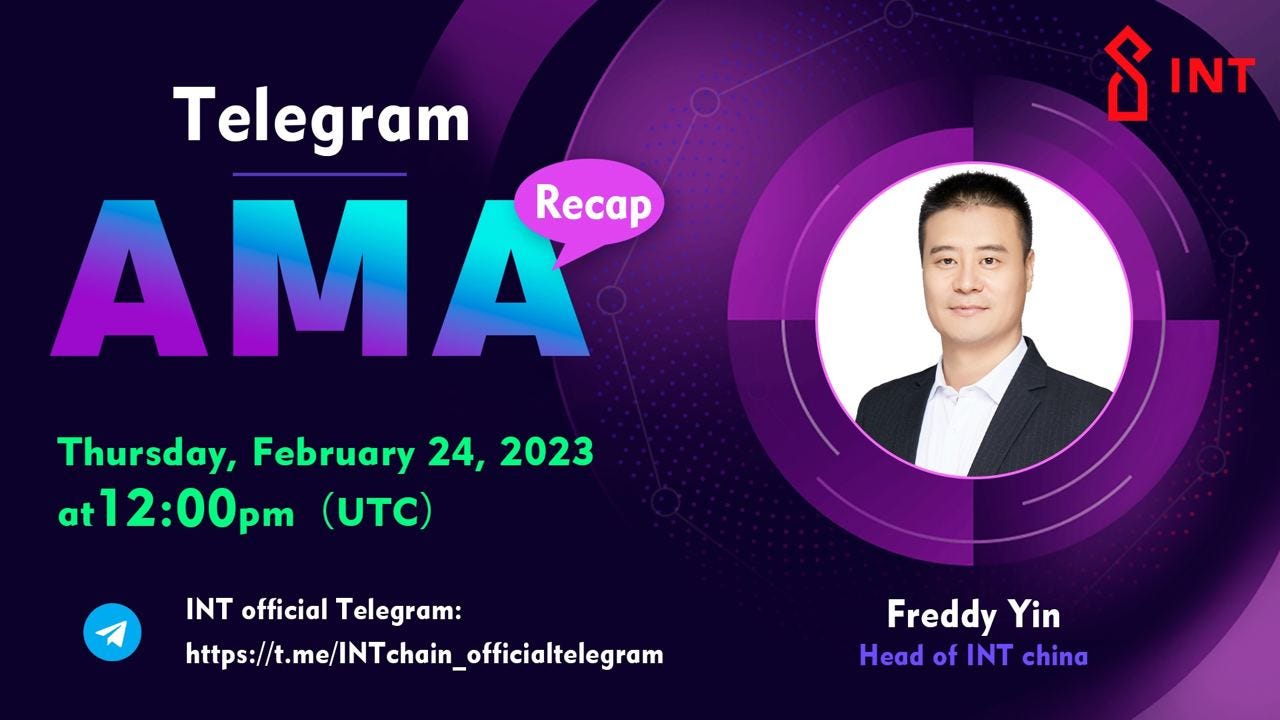 INT

Telegram

AMA

Recap

Thursday, February 24, 2023
at12:00pm（UTC）

INT official Telegram:
https://t.me/INTchain_officialtelegram

Freddy Yin
Head of INT china